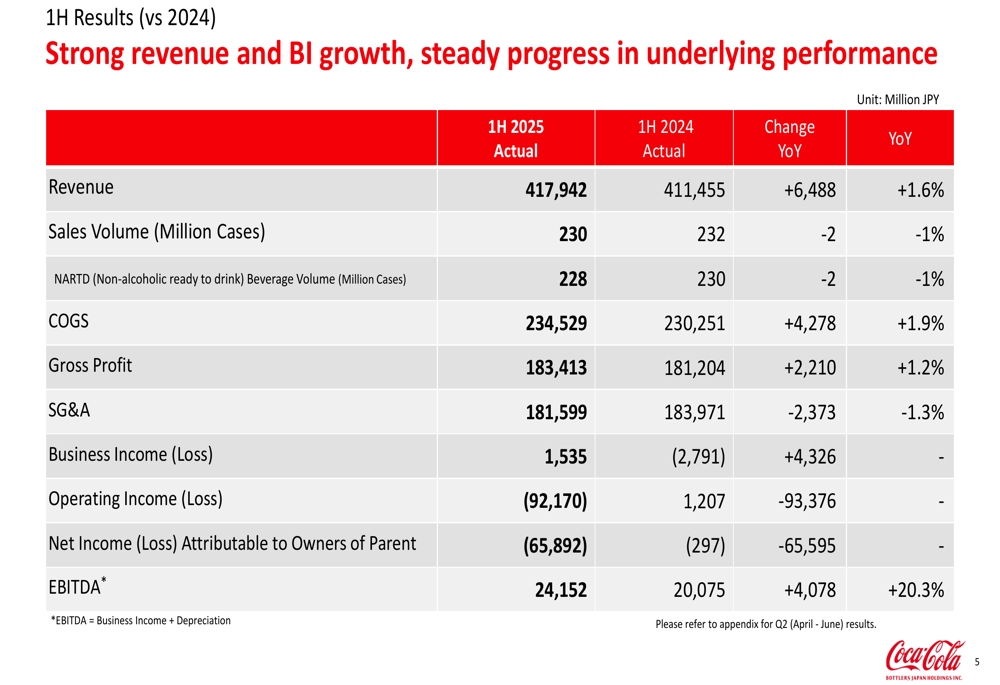 1H Results (vs 2024)

Strong revenue and BI growth, steady progress in underlying performance

Unit: Million JPY

| | 1H 2025 Actual | 1H 2024 Actual | Change YoY | YoY |
|---|---|---|---|---|
| Revenue | 417,942 | 411,455 | +6,488 | +1.6% |
| Sales Volume (Million Cases) | 230 | 232 | -2 | -1% |
| NARTD (Non-alcoholic ready to drink) Beverage Volume (Million Cases) | 228 | 230 | -2 | -1% |
| COGS | 234,529 | 230,251 | +4,278 | +1.9% |
| Gross Profit | 183,413 | 181,204 | +2,210 | +1.2% |
| SG&A | 181,599 | 183,971 | -2,373 | -1.3% |
| Business Income (Loss) | 1,535 | (2,791) | +4,326 | - |
| Operating Income (Loss) | (92,170) | 1,207 | -93,376 | - |
| Net Income (Loss) Attributable to Owners of Parent | (65,892) | (297) | -65,595 | - |
| EBITDA* | 24,152 | 20,075 | +4,078 | +20.3% |

*EBITDA = Business Income + Depreciation

Please refer to appendix for Q2 (April - June) results.

Coca-Cola BOTTLERS JAPAN HOLDINGS INC.

5